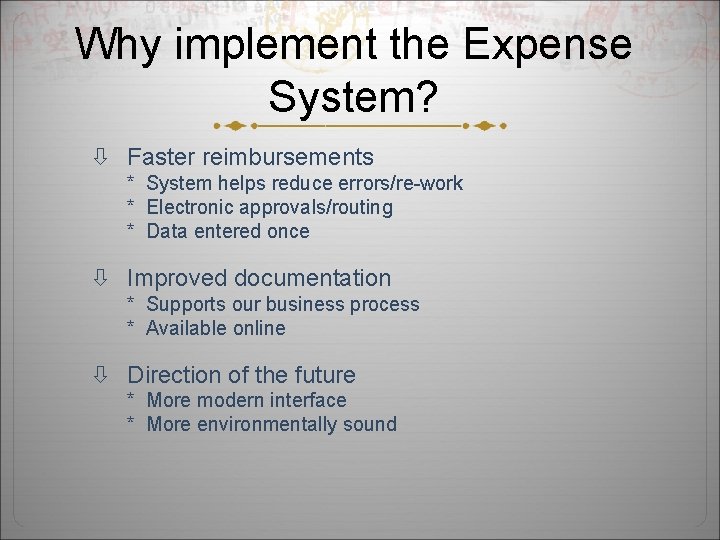 Why implement the Expense System?

⇩ Faster reimbursements
* System helps reduce errors/re-work
* Electronic approvals/routing
* Data entered once

⇩ Improved documentation
* Supports our business process
* Available online

⇩ Direction of the future
* More modern interface
* More environmentally sound